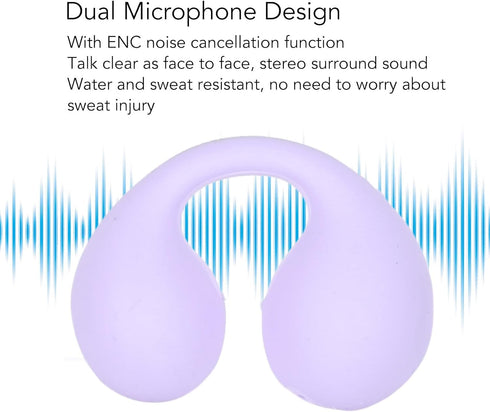 Dual Microphone Design

With ENC noise cancellation function
Talk clear as face to face, stereo surround sound
Water and sweat resistant, no need to worry about sweat injury